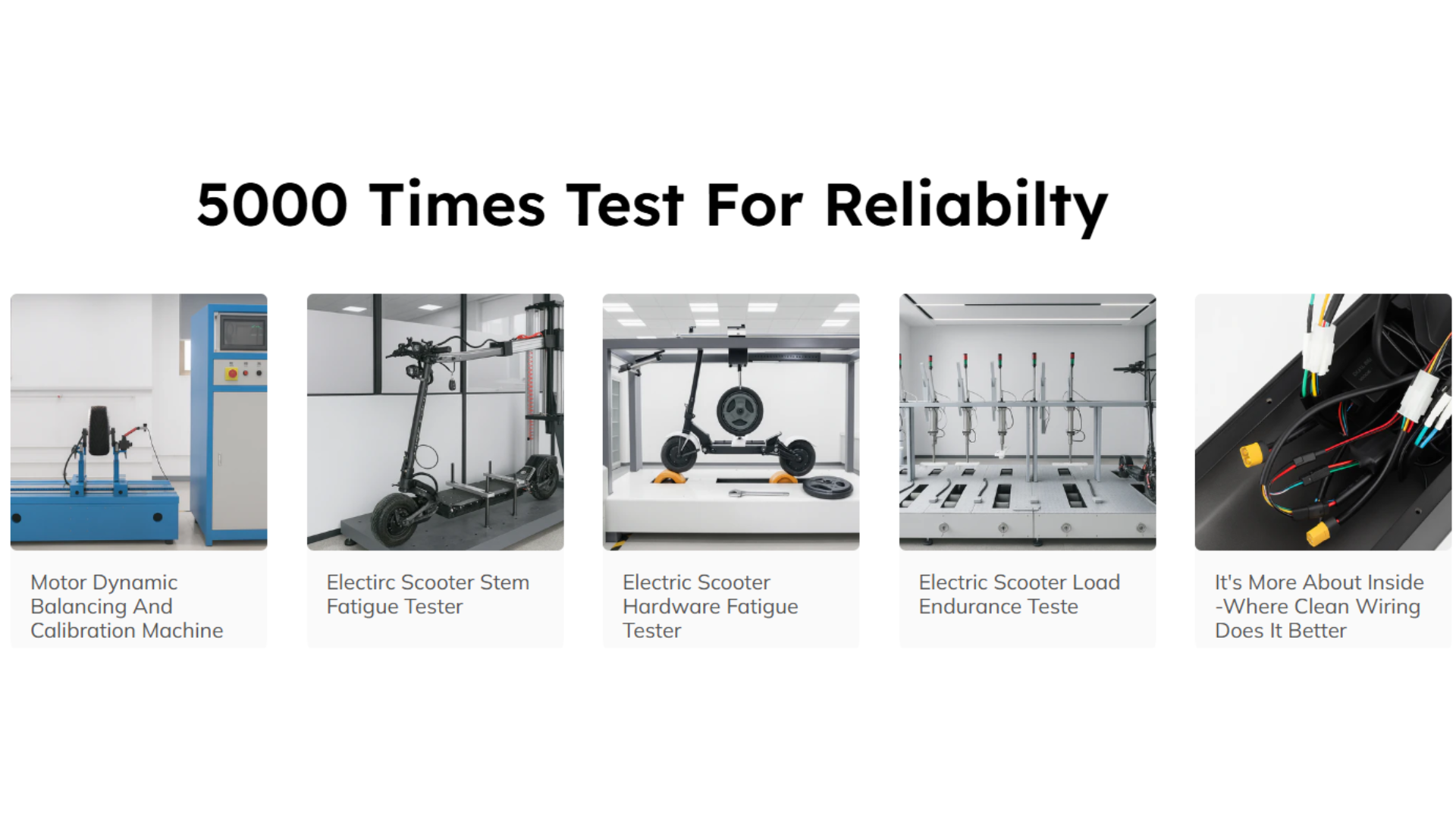 5000 Times Test For Reliabilty

Motor Dynamic Balancing And Calibration Machine

Electirc Scooter Stem Fatigue Tester

Electric Scooter Hardware Fatigue Tester

Electric Scooter Load Endurance Teste

It's More About Inside -Where Clean Wiring Does It Better